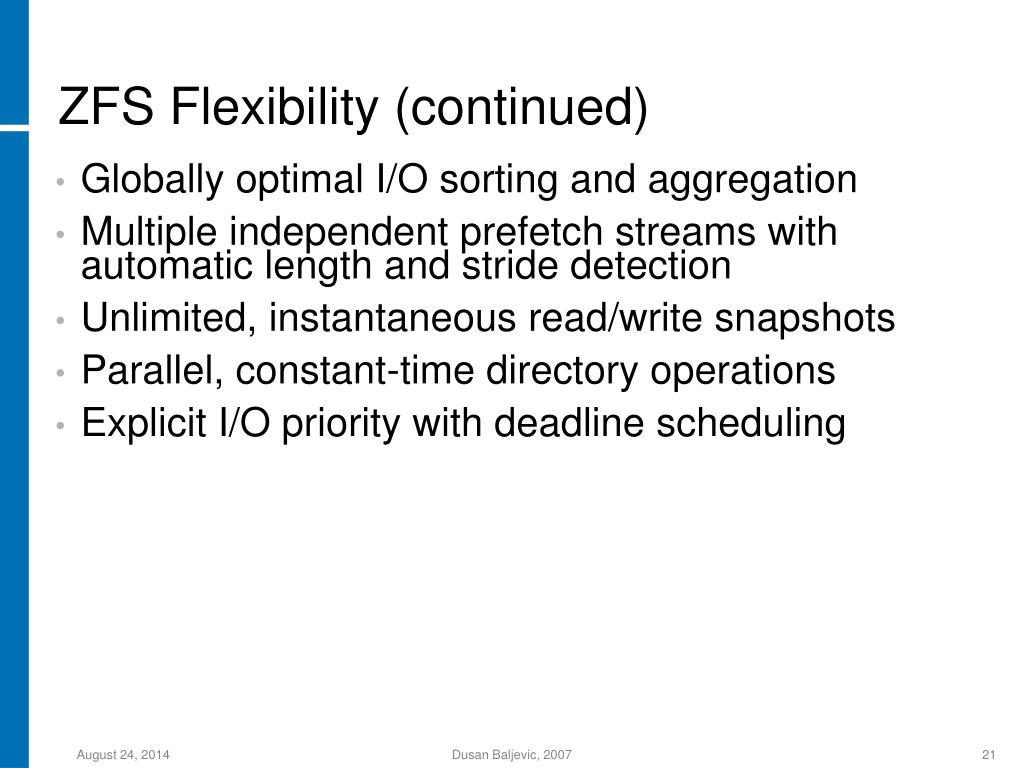 ZFS Flexibility (continued)

• Globally optimal I/O sorting and aggregation
• Multiple independent prefetch streams with automatic length and stride detection
• Unlimited, instantaneous read/write snapshots
• Parallel, constant-time directory operations
• Explicit I/O priority with deadline scheduling

August 24, 2014

Dusan Baljevic, 2007

21